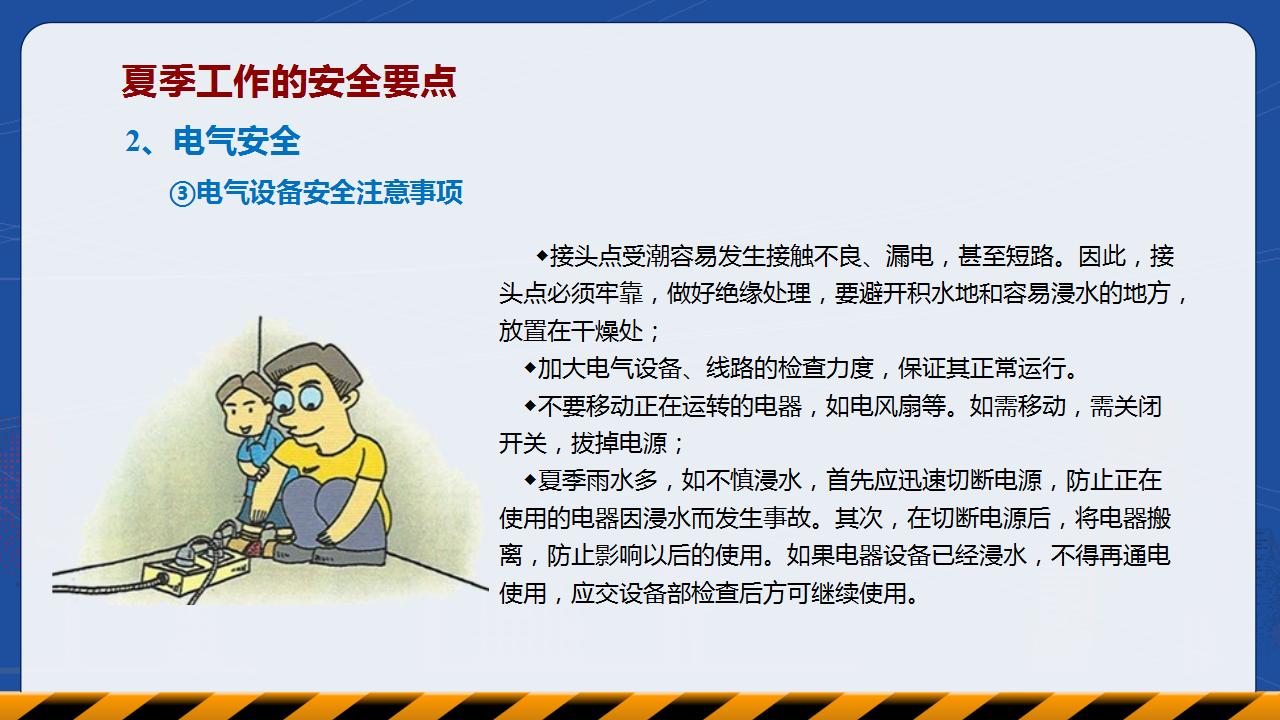 夏季工作的安全要点

2、电气安全

③电气设备安全注意事项

◆接头点受潮容易发生接触不良、漏电，甚至短路。因此，接头点必须牢靠，做好绝缘处理，要避开积水地和容易浸水的地方，放置在干燥处；

◆加大电气设备、线路的检查力度，保证其正常运行。

◆不要移动正在运转的电器，如电风扇等。如需移动，需关闭开关，拔掉电源；

◆夏季雨水多，如不慎浸水，首先应迅速切断电源，防止正在使用的电器因浸水而发生事故。其次，在切断电源后，将电器搬离，防止影响以后的使用。如果电器设备已经浸水，不得再通电使用，应交设备部检查后方可继续使用。